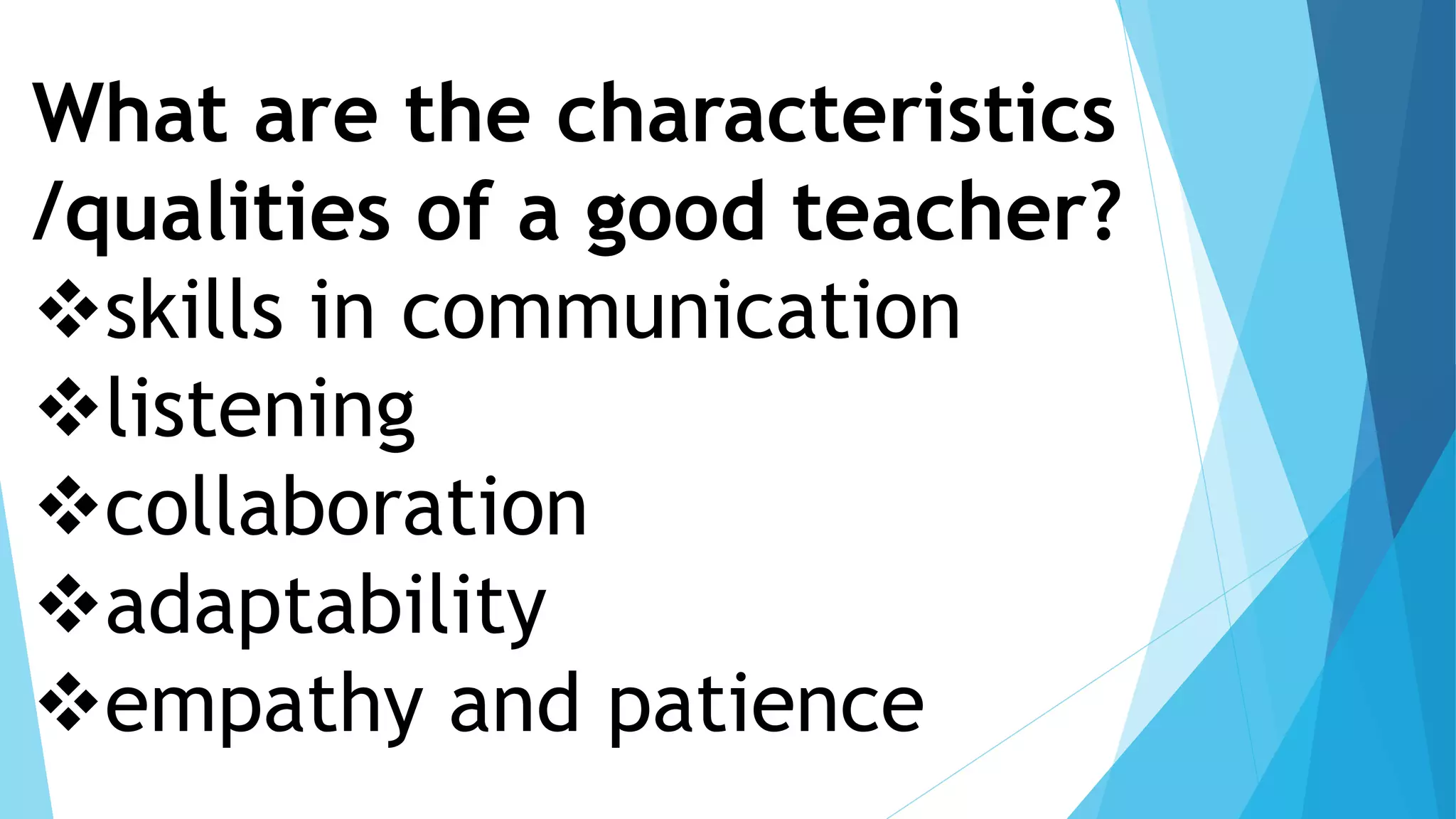 What are the characteristics /qualities of a good teacher?
❖skills in communication
❖listening
❖collaboration
❖adaptability
❖empathy and patience